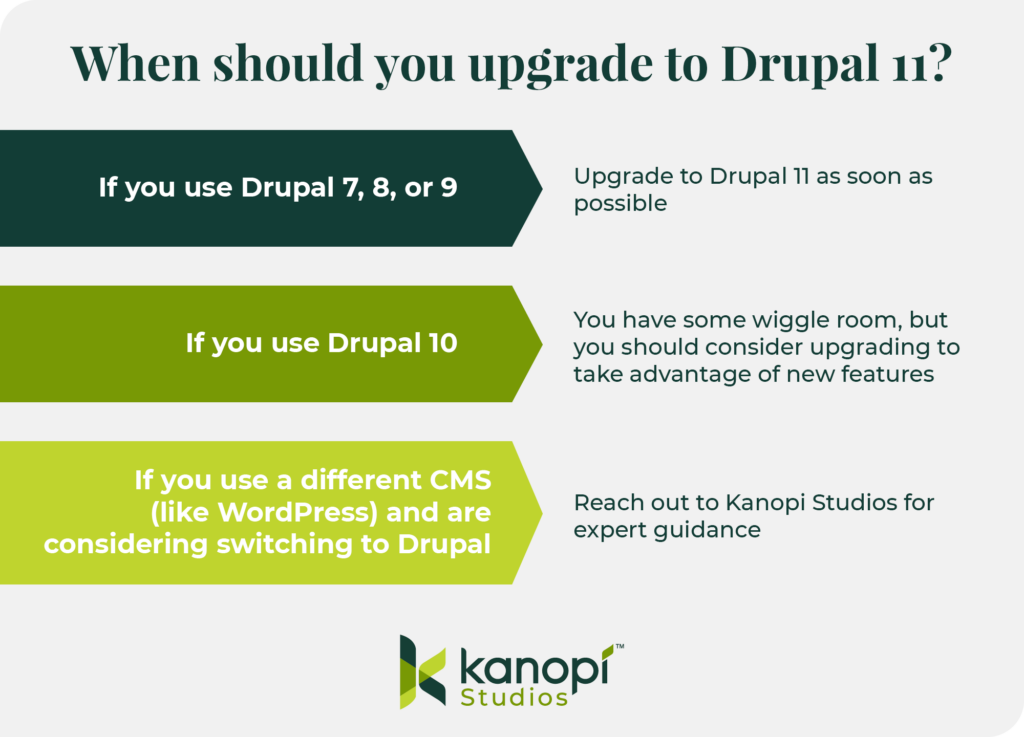 When should you upgrade to Drupal 11?

If you use Drupal 7, 8, or 9

Upgrade to Drupal 11 as soon as possible

If you use Drupal 10

You have some wiggle room, but you should consider upgrading to take advantage of new features

If you use a different CMS (like WordPress) and are considering switching to Drupal

Reach out to Kanopi Studios for expert guidance

kanopi™ Studios